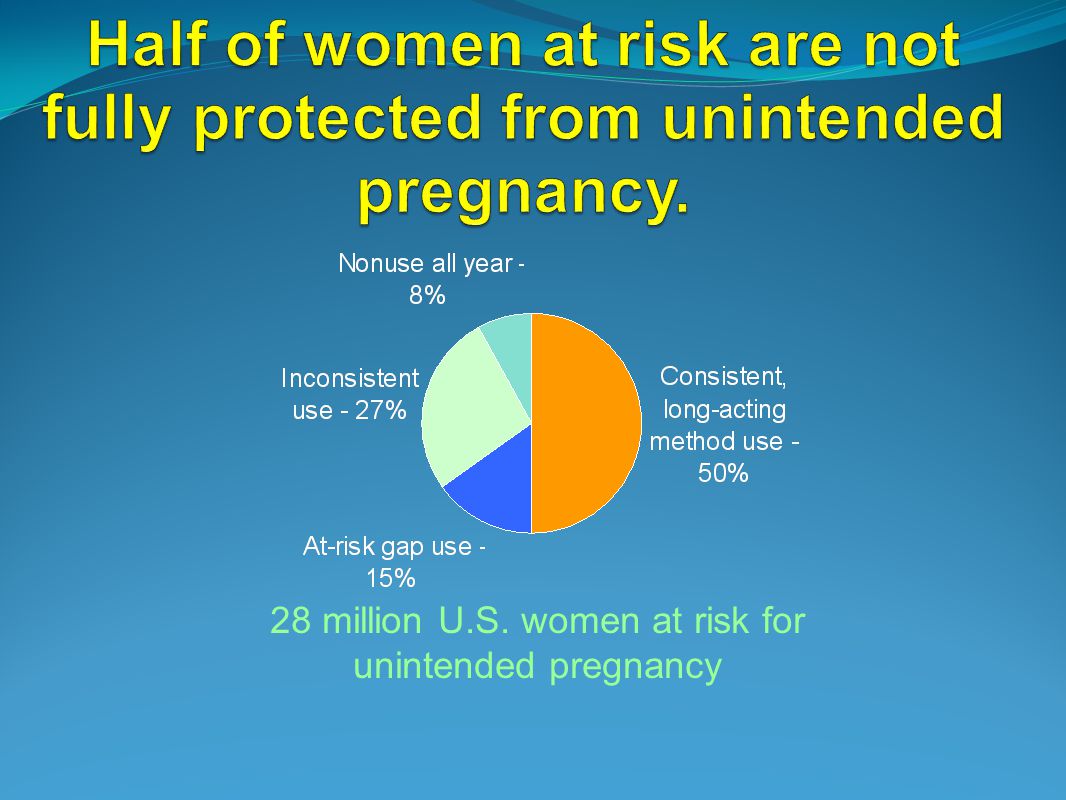 Half of women at risk are not fully protected from unintended pregnancy.

Nonuse all year - 8%

Inconsistent use - 27%

Consistent, long-acting method use - 50%

At-risk gap use - 15%

28 million U.S. women at risk for unintended pregnancy